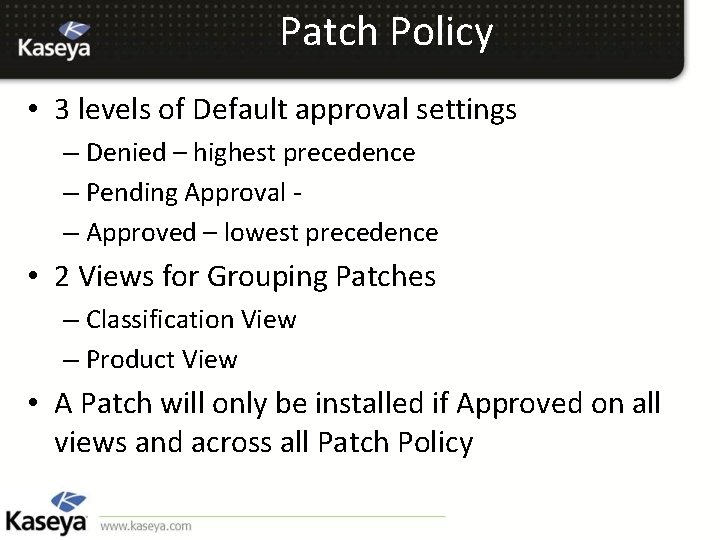 Kaseya

Patch Policy

• 3 levels of Default approval settings
– Denied – highest precedence
– Pending Approval -
– Approved – lowest precedence

• 2 Views for Grouping Patches
– Classification View
– Product View

• A Patch will only be installed if Approved on all views and across all Patch Policy

Kaseya www.kaseya.com